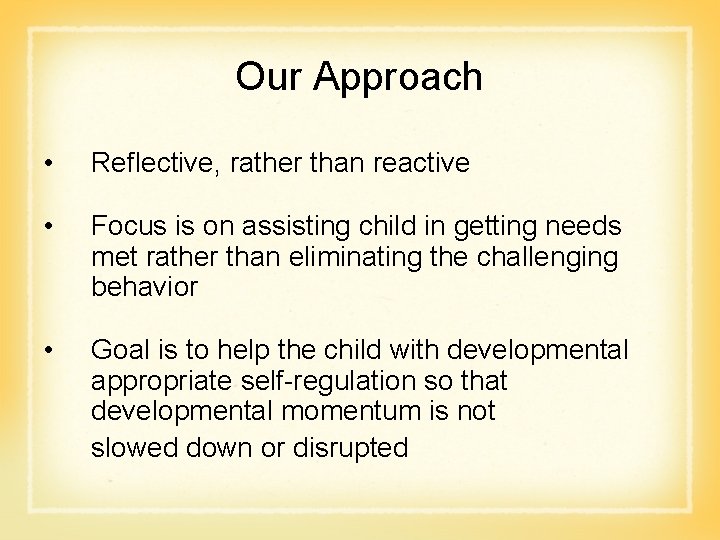 Our Approach

• Reflective, rather than reactive

• Focus is on assisting child in getting needs met rather than eliminating the challenging behavior

• Goal is to help the child with developmental appropriate self-regulation so that developmental momentum is not slowed down or disrupted